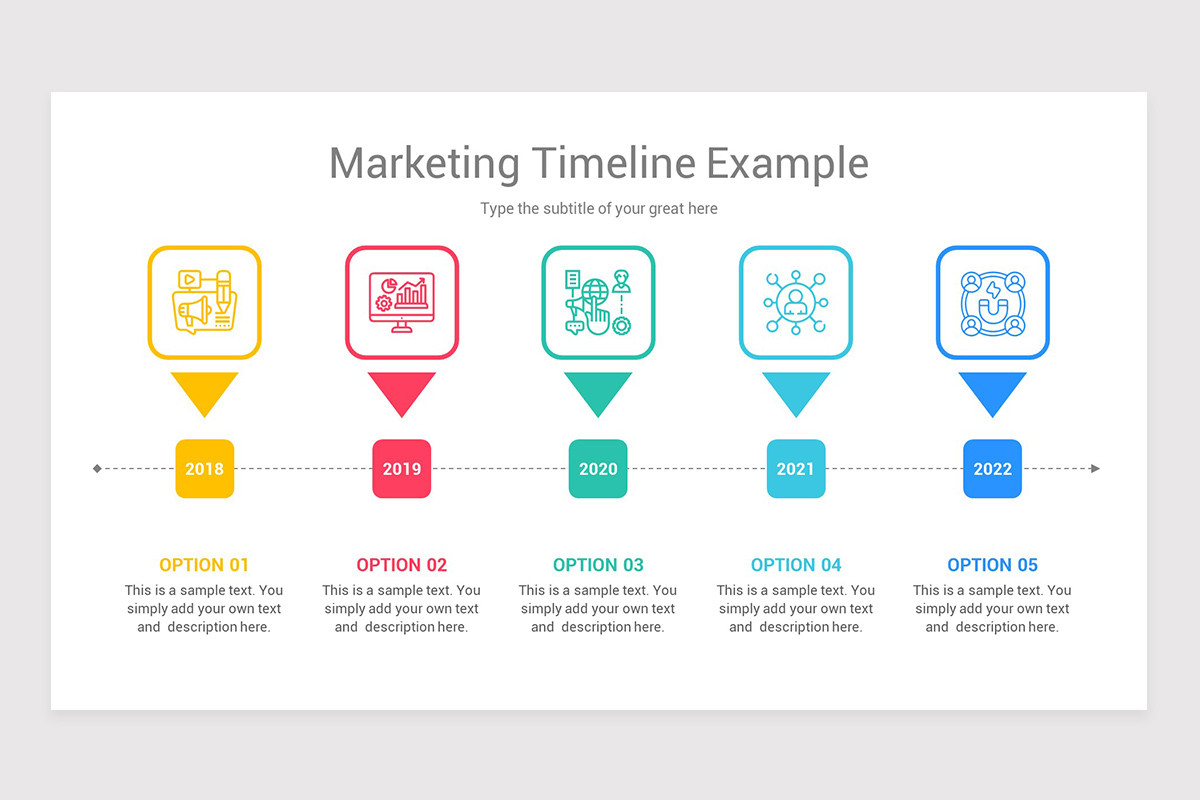 Marketing Timeline Example

Type the subtitle of your great here

2018

2019

2020

2021

2022

OPTION 01

This is a sample text. You simply add your own text and description here.

OPTION 02

This is a sample text. You simply add your own text and description here.

OPTION 03

This is a sample text. You simply add your own text and description here.

OPTION 04

This is a sample text. You simply add your own text and description here.

OPTION 05

This is a sample text. You simply add your own text and description here.